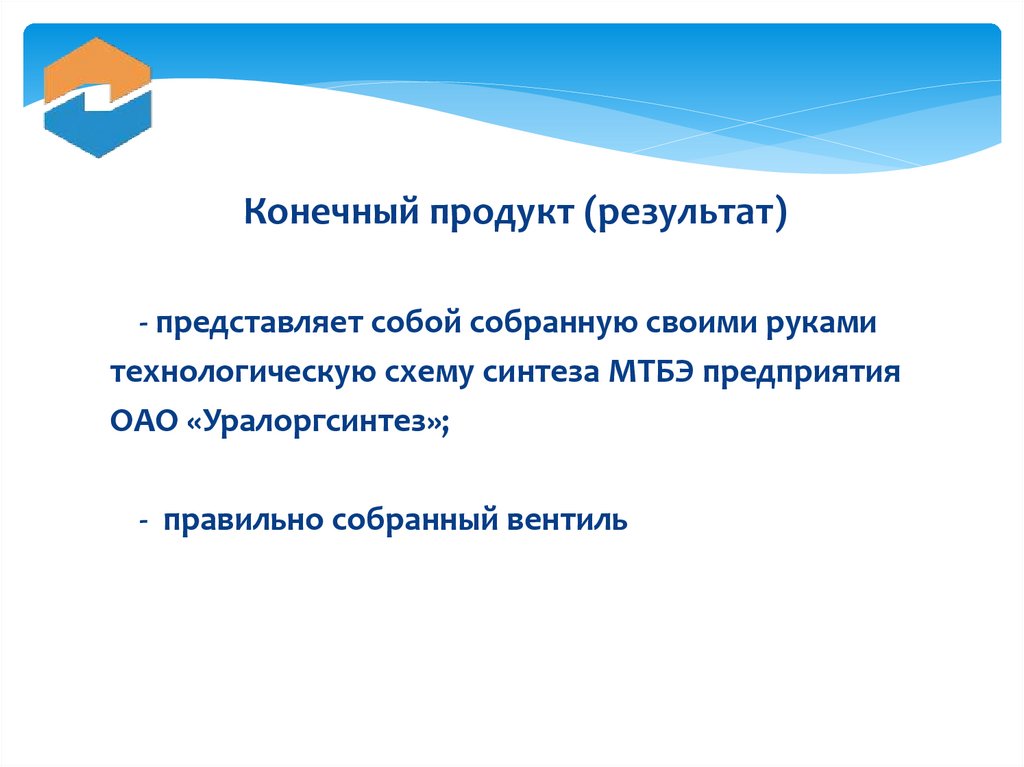 Конечный продукт (результат)

- представляет собой собранную своими руками технологическую схему синтеза МТБЭ предприятия ОАО «Уралоргсинтез»;

- правильно собранный вентиль